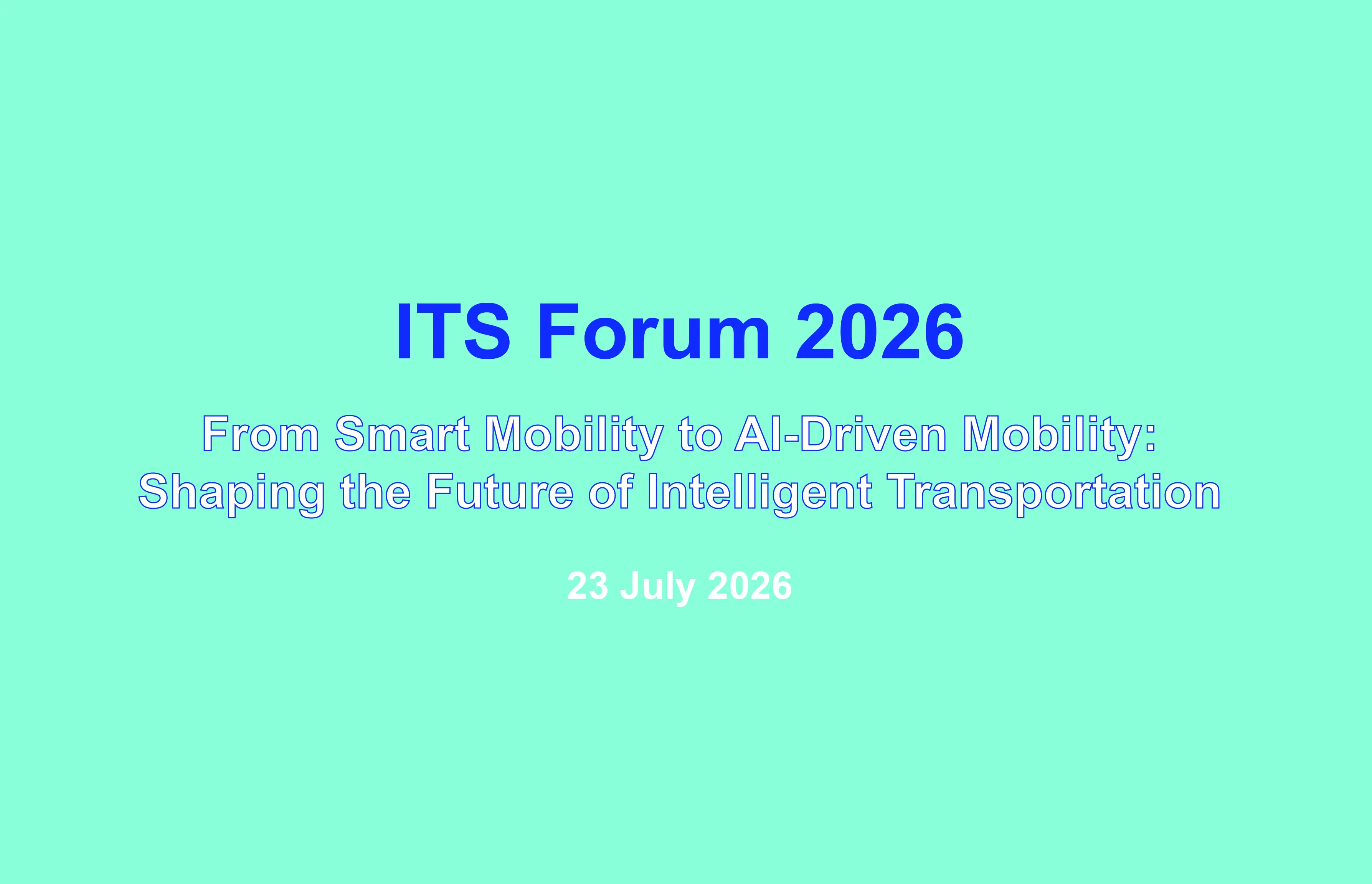 ITS Forum 2026

From Smart Mobility to AI-Driven Mobility: Shaping the Future of Intelligent Transportation

23 July 2026